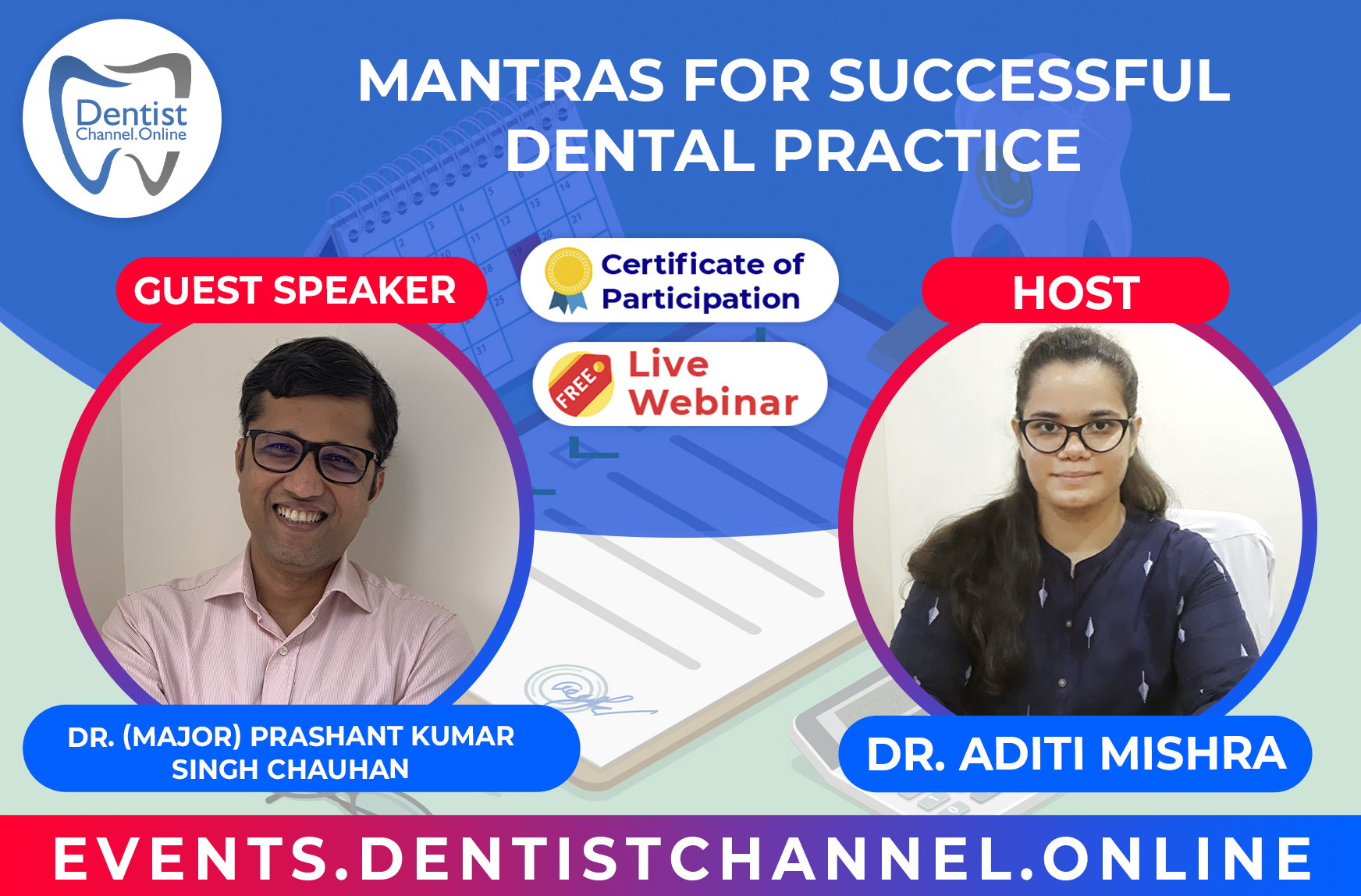 Dentist Channel.Online

MANTRAS FOR SUCCESSFUL DENTAL PRACTICE

GUEST SPEAKER

Certificate of Participation

FREE Live Webinar

HOST

DR. (MAJOR) PRASHANT KUMAR SINGH CHAUHAN

DR. ADITI MISHRA

EVENTS.DENTISTCHANNEL.ONLINE